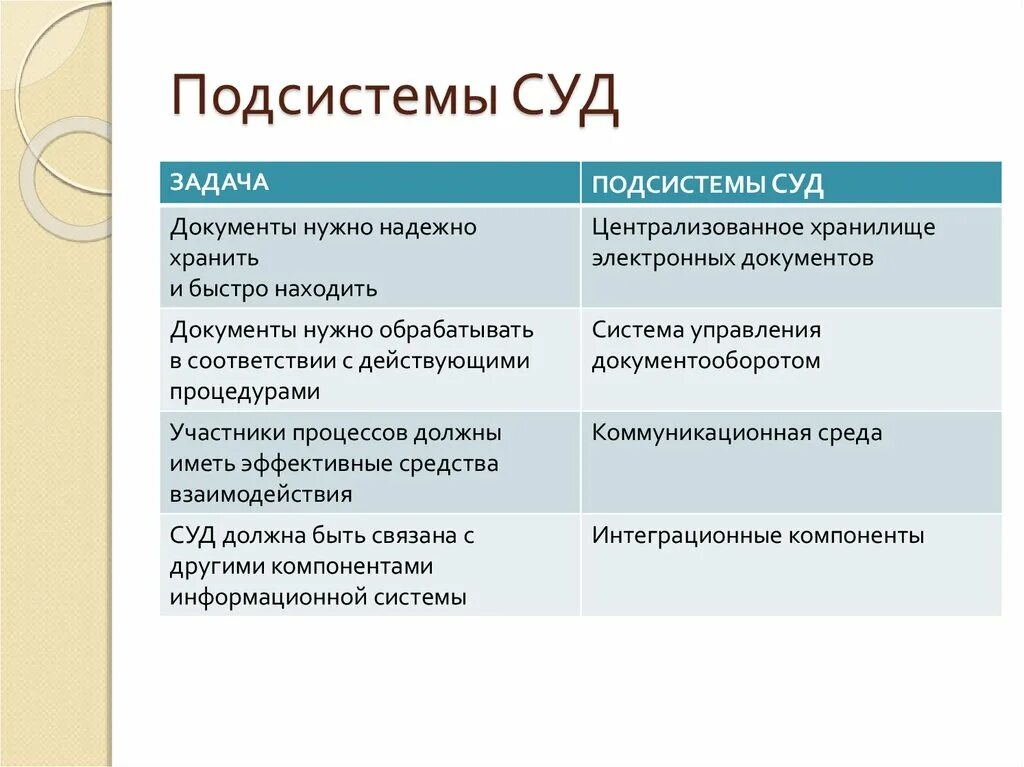 Подсистемы СУД

| ЗАДАЧА | ПОДСИСТЕМЫ СУД |
|---|---|
| Документы нужно надежно хранить и быстро находить | Централизованное хранилище электронных документов |
| Документы нужно обрабатывать в соответствии с действующими процедурами | Система управления документооборотом |
| Участники процессов должны иметь эффективные средства взаимодействия | Коммуникационная среда |
| СУД должна быть связана с другими компонентами информационной системы | Интеграционные компоненты |